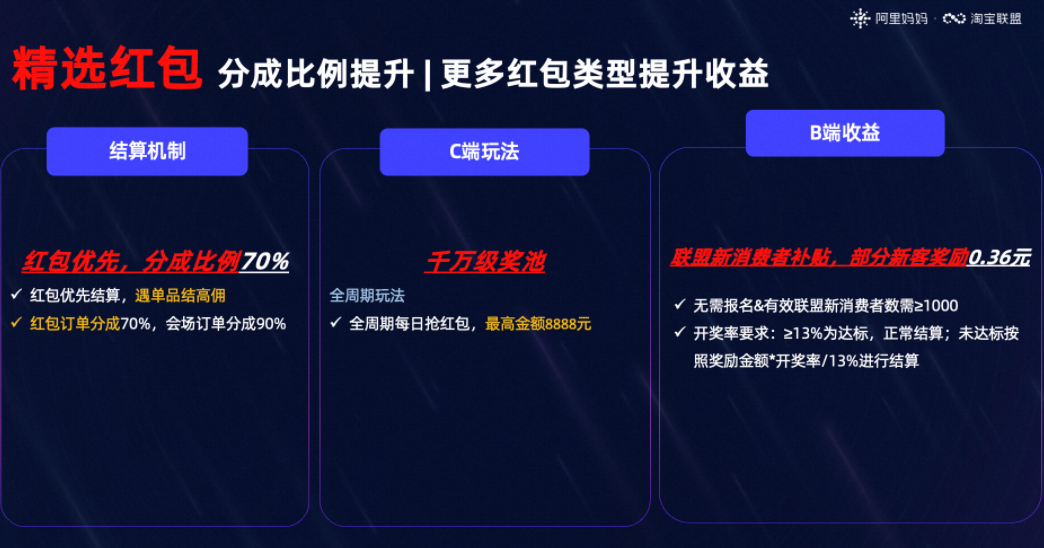 阿里妈妈 · 淘宝联盟

精选红包 分成比例提升 | 更多红包类型提升收益

结算机制

红包优先，分成比例70%

✓ 红包优先结算，遇单品结高佣

✓ 红包订单分成70%，会场订单分成90%

C端玩法

千万级奖池

全周期玩法

✓ 全周期每日抢红包，最高金额8888元

B端收益

联盟新消费者补贴，部分新客奖励0.36元

✓ 无需报名&有效联盟新消费者数需≥1000

✓ 开奖率要求：≥13%为达标，正常结算；未达标按照奖励金额*开奖率/13%进行结算